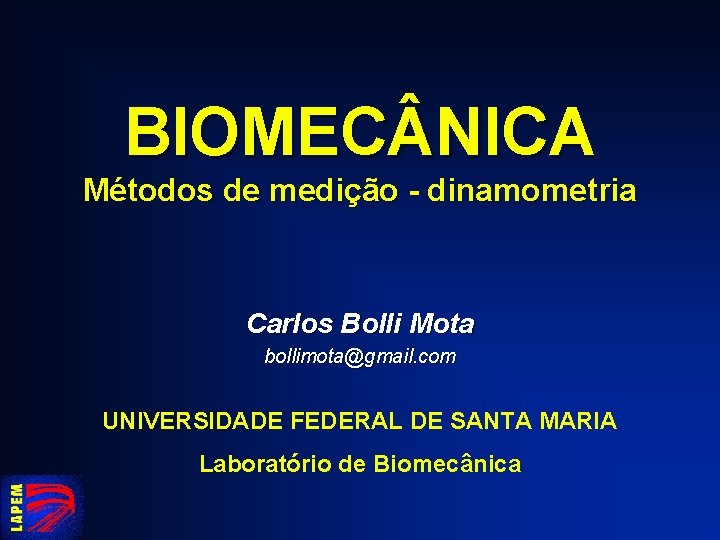 BIOMECÂNICA
Métodos de medição - dinamometria

Carlos Bolli Mota
bollimota@gmail.com

UNIVERSIDADE FEDERAL DE SANTA MARIA
Laboratório de Biomecânica

LAPEM